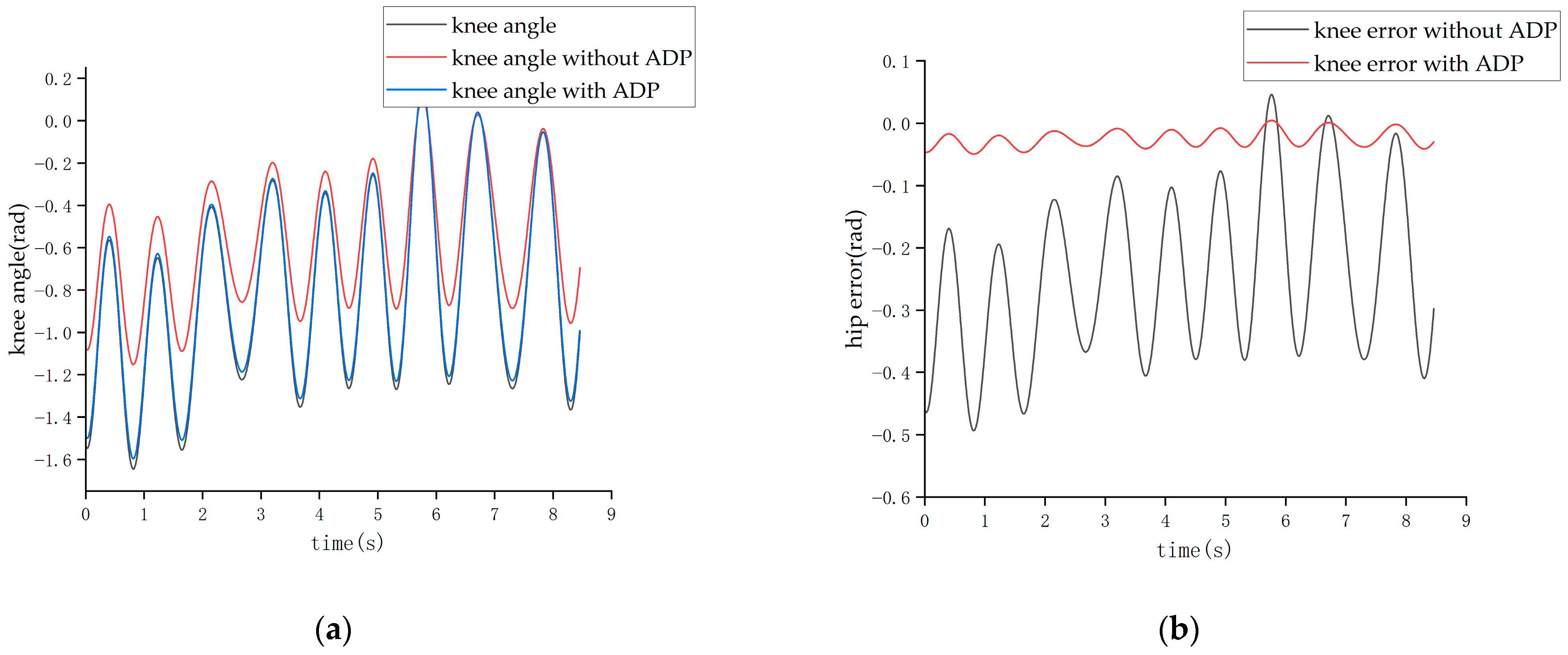 knee angle
knee angle without ADP
knee angle with ADP

knee angle(rad)

0.2
0.0
−0.2
−0.4
−0.6
−0.8
−1.0
−1.2
−1.4
−1.6

0 1 2 3 4 5 6 7 8 9

time(s)

(a)

knee error without ADP
knee error with ADP

hip error(rad)

0.1
0.0
−0.1
−0.2
−0.3
−0.4
−0.5
−0.6

0 1 2 3 4 5 6 7 8 9

time(s)

(b)